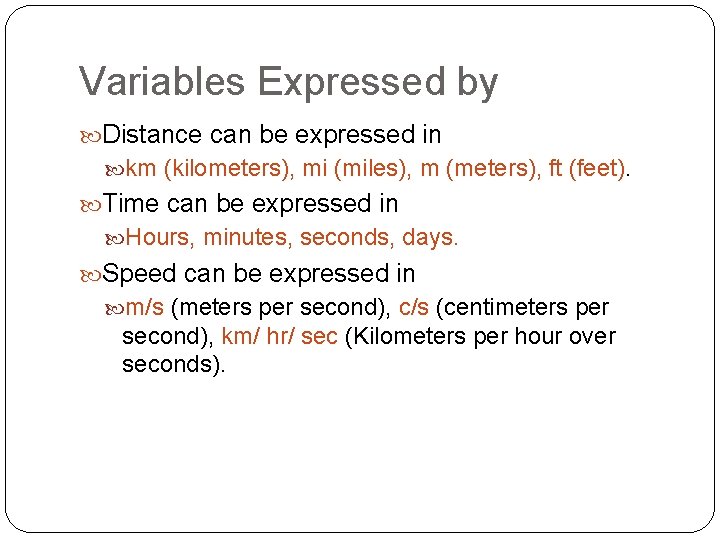 Variables Expressed by

Distance can be expressed in

km (kilometers), mi (miles), m (meters), ft (feet).

Time can be expressed in

Hours, minutes, seconds, days.

Speed can be expressed in

m/s (meters per second), c/s (centimeters per second), km/ hr/ sec (Kilometers per hour over seconds).